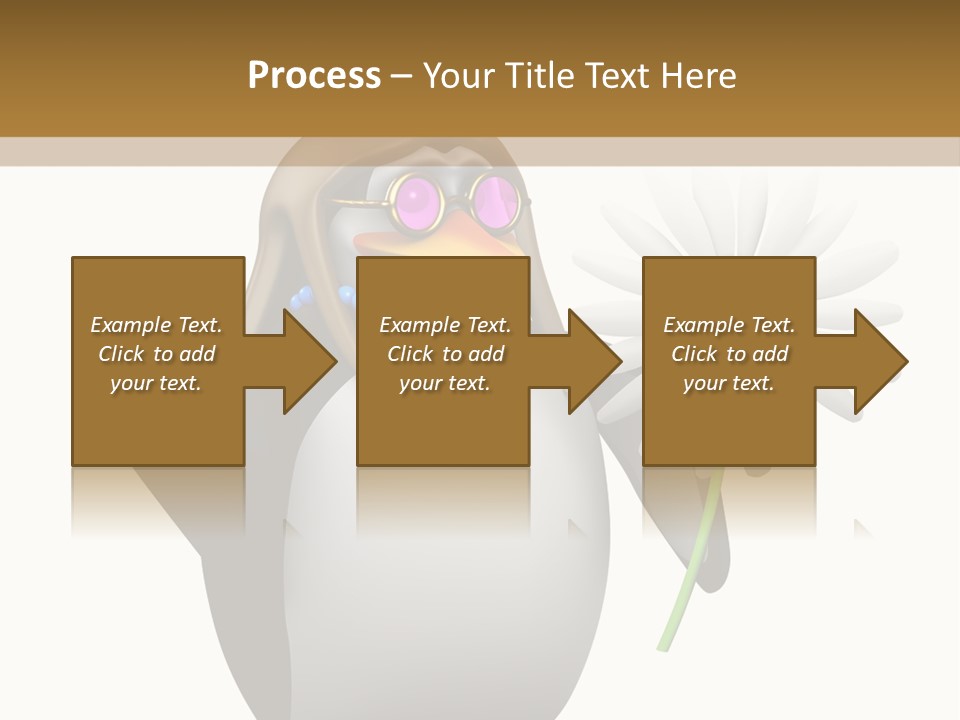 Process – Your Title Text Here

Example Text. Click to add your text.

Example Text. Click to add your text.

Example Text. Click to add your text.